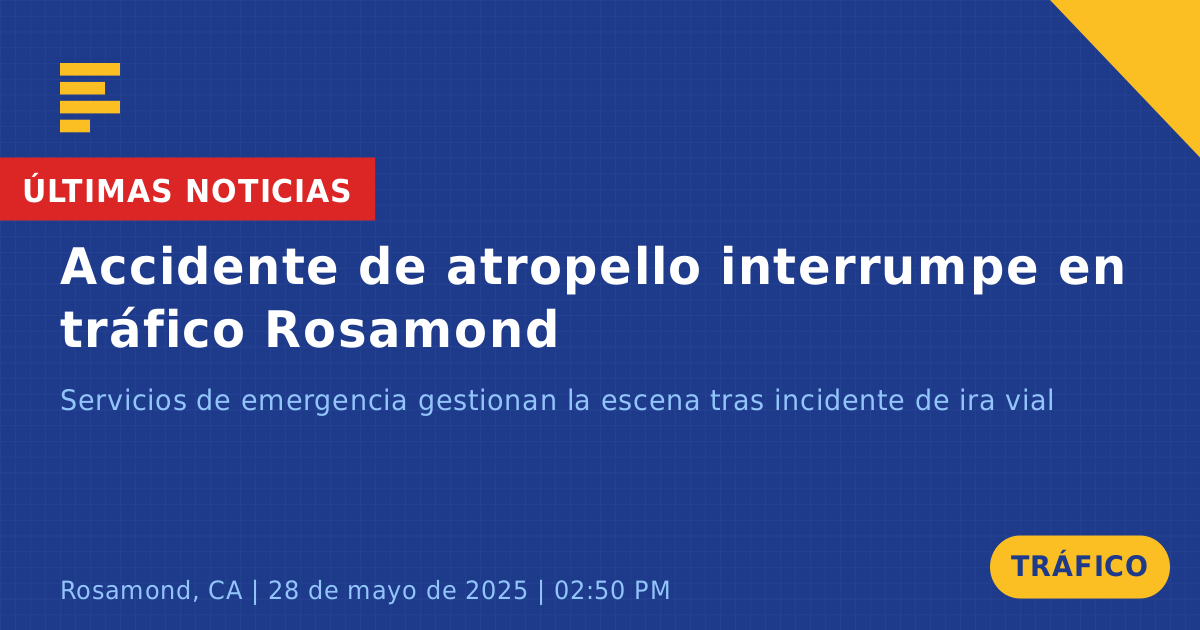 ÚLTIMAS NOTICIAS

Accidente de atropello interrumpe en tráfico Rosamond

Servicios de emergencia gestionan la escena tras incidente de ira vial

Rosamond, CA | 28 de mayo de 2025 | 02:50 PM

TRÁFICO